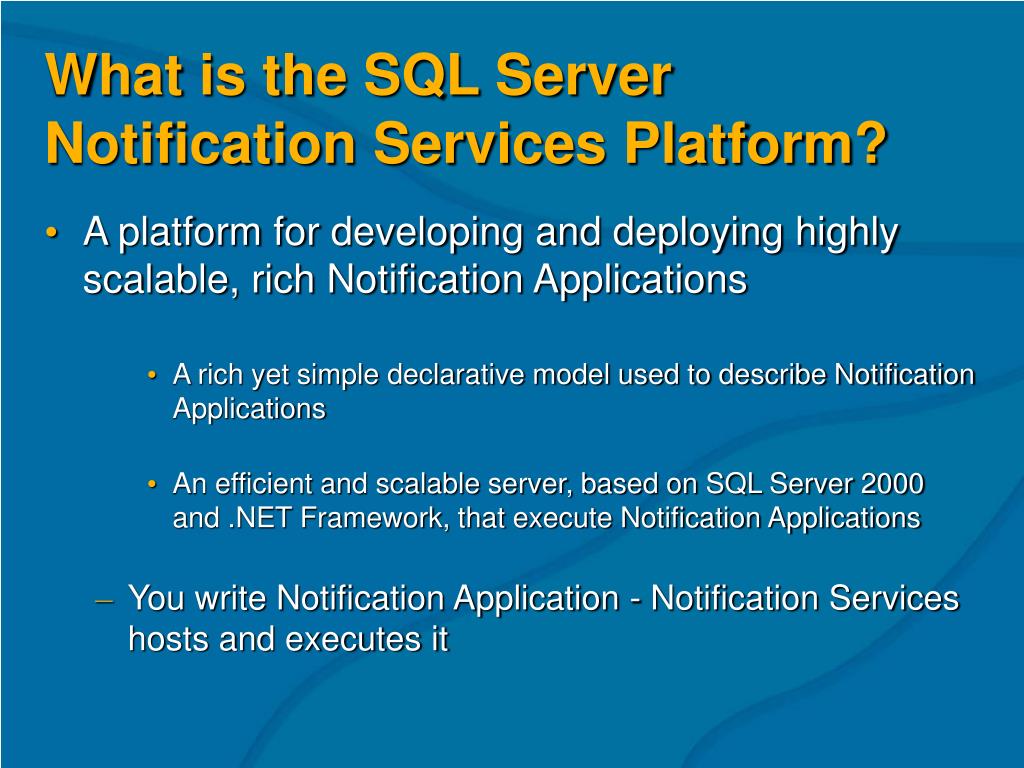 What is the SQL Server Notification Services Platform?

• A platform for developing and deploying highly scalable, rich Notification Applications

• A rich yet simple declarative model used to describe Notification Applications

• An efficient and scalable server, based on SQL Server 2000 and .NET Framework, that execute Notification Applications

– You write Notification Application - Notification Services hosts and executes it